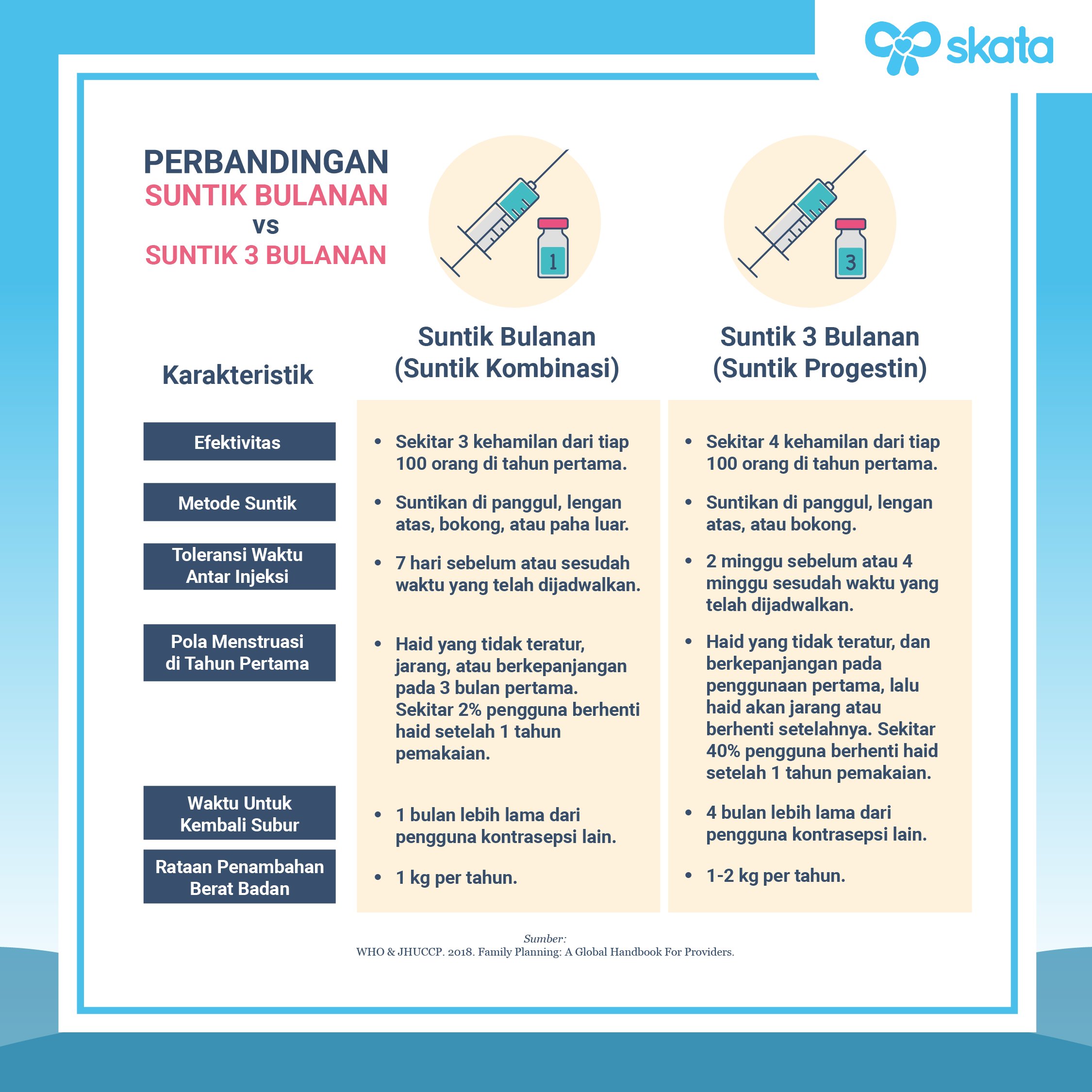 skata

PERBANDINGAN
SUNTIK BULANAN
vs
SUNTIK 3 BULANAN

1

3

| Karakteristik | Suntik Bulanan (Suntik Kombinasi) | Suntik 3 Bulanan (Suntik Progestin) |
|---|---|---|
| Efektivitas | • Sekitar 3 kehamilan dari tiap 100 orang di tahun pertama. | • Sekitar 4 kehamilan dari tiap 100 orang di tahun pertama. |
| Metode Suntik | • Suntikan di panggul, lengan atas, bokong, atau paha luar. | • Suntikan di panggul, lengan atas, atau bokong. |
| Toleransi Waktu Antar Injeksi | • 7 hari sebelum atau sesudah waktu yang telah dijadwalkan. | • 2 minggu sebelum atau 4 minggu sesudah waktu yang telah dijadwalkan. |
| Pola Menstruasi di Tahun Pertama | • Haid yang tidak teratur, jarang, atau berkepanjangan pada 3 bulan pertama. Sekitar 2% pengguna berhenti haid setelah 1 tahun pemakaian. | • Haid yang tidak teratur, dan berkepanjangan pada penggunaan pertama, lalu haid akan jarang atau berhenti setelahnya. Sekitar 40% pengguna berhenti haid setelah 1 tahun pemakaian. |
| Waktu Untuk Kembali Subur | • 1 bulan lebih lama dari pengguna kontrasepsi lain. | • 4 bulan lebih lama dari pengguna kontrasepsi lain. |
| Rataan Penambahan Berat Badan | • 1 kg per tahun. | • 1-2 kg per tahun. |

Sumber:
WHO & JHUCCP. 2018. Family Planning: A Global Handbook For Providers.